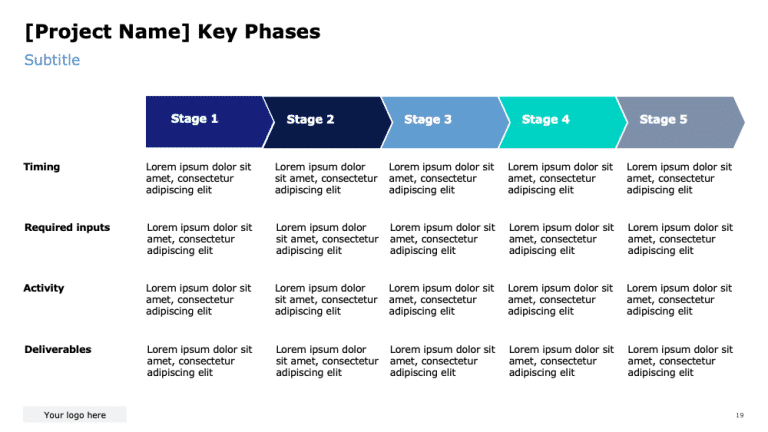 [Project Name] Key Phases

Subtitle

| | Stage 1 | Stage 2 | Stage 3 | Stage 4 | Stage 5 |
|---|---|---|---|---|---|
| Timing | Lorem ipsum dolor sit amet, consectetur adipiscing elit | Lorem ipsum dolor sit amet, consectetur adipiscing elit | Lorem ipsum dolor sit amet, consectetur adipiscing elit | Lorem ipsum dolor sit amet, consectetur adipiscing elit | Lorem ipsum dolor sit amet, consectetur adipiscing elit |
| Required inputs | Lorem ipsum dolor sit amet, consectetur adipiscing elit | Lorem ipsum dolor sit amet, consectetur adipiscing elit | Lorem ipsum dolor sit amet, consectetur adipiscing elit | Lorem ipsum dolor sit amet, consectetur adipiscing elit | Lorem ipsum dolor sit amet, consectetur adipiscing elit |
| Activity | Lorem ipsum dolor sit amet, consectetur adipiscing elit | Lorem ipsum dolor sit amet, consectetur adipiscing elit | Lorem ipsum dolor sit amet, consectetur adipiscing elit | Lorem ipsum dolor sit amet, consectetur adipiscing elit | Lorem ipsum dolor sit amet, consectetur adipiscing elit |
| Deliverables | Lorem ipsum dolor sit amet, consectetur adipiscing elit | Lorem ipsum dolor sit amet, consectetur adipiscing elit | Lorem ipsum dolor sit amet, consectetur adipiscing elit | Lorem ipsum dolor sit amet, consectetur adipiscing elit | Lorem ipsum dolor sit amet, consectetur adipiscing elit |

Your logo here

19